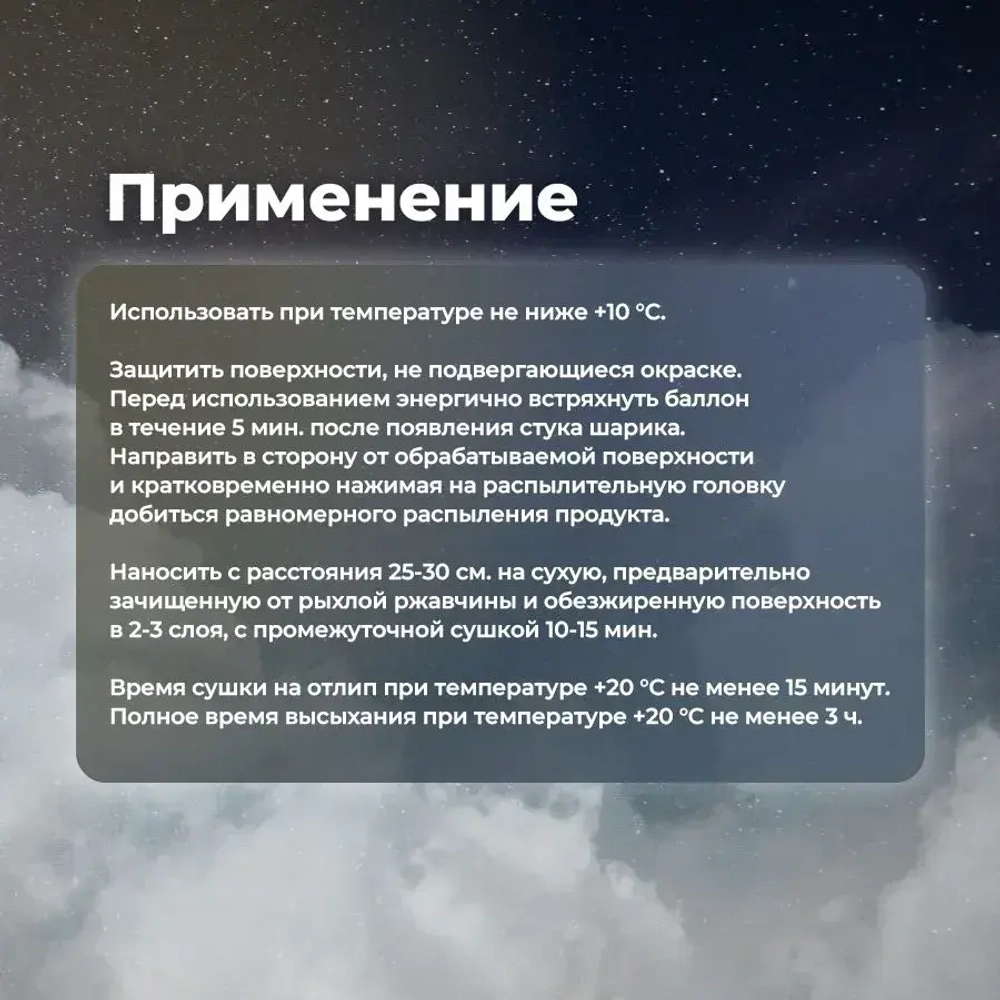 Применение

Использовать при температуре не ниже +10 °С.

Защитить поверхности, не подвергающиеся окраске. Перед использованием энергично встряхнуть баллон в течение 5 мин. после появления стука шарика. Направить в сторону от обрабатываемой поверхности и кратковременно нажимая на распылительную головку добиться равномерного распыления продукта.

Наносить с расстояния 25-30 см. на сухую, предварительно зачищенную от рыхлой ржавчины и обезжиренную поверхность в 2-3 слоя, с промежуточной сушкой 10-15 мин.

Время сушки на отлип при температуре +20 °С не менее 15 минут. Полное время высыхания при температуре +20 °С не менее 3 ч.